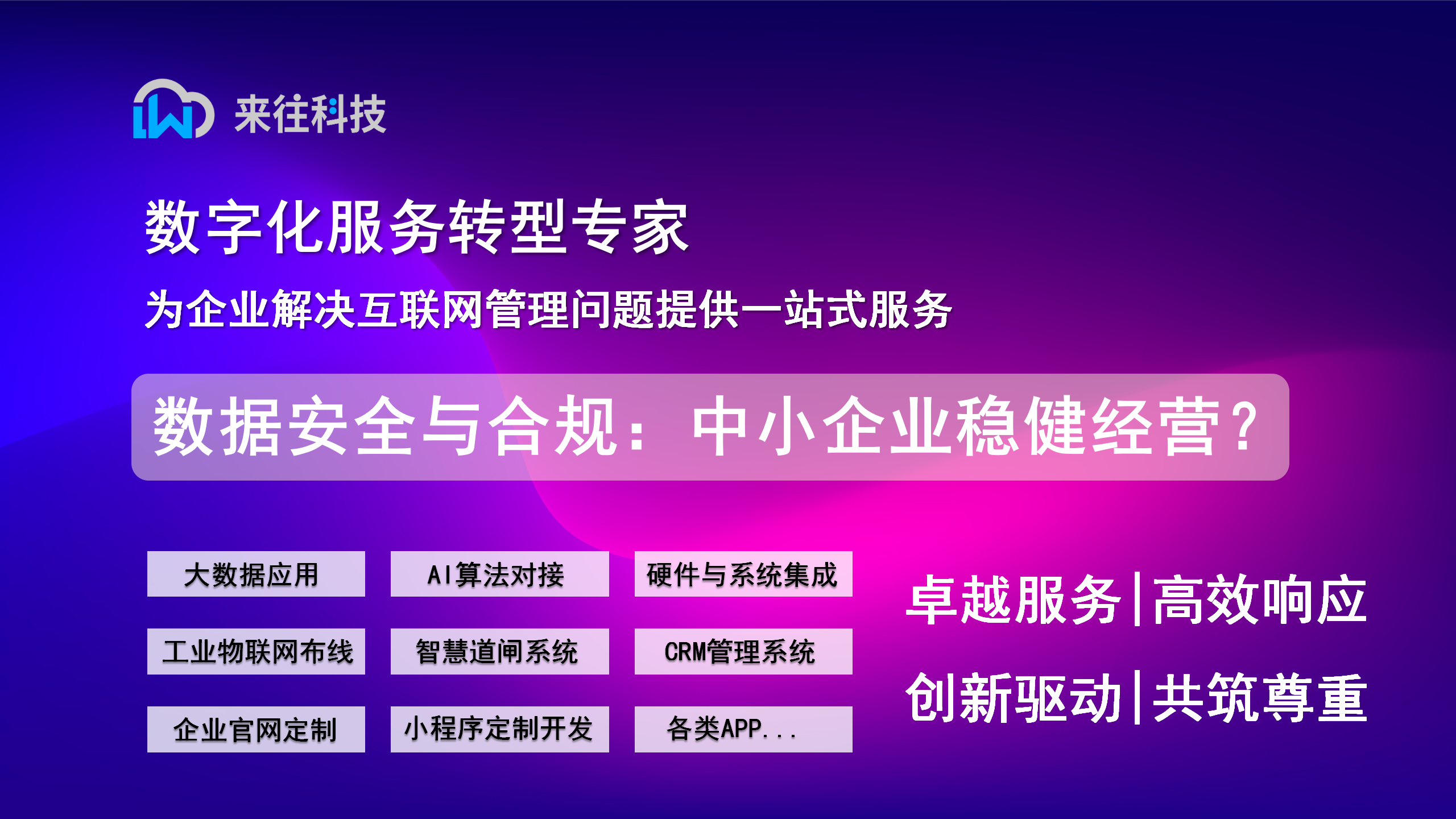 来往科技

数字化服务转型专家

为企业解决互联网管理问题提供一站式服务

数据安全与合规：中小企业稳健经营？

大数据应用
AI算法对接
硬件与系统集成
工业物联网布线
智慧道闸系统
CRM管理系统
企业官网定制
小程序定制开发
各类APP...

卓越服务|高效响应
创新驱动|共筑尊重